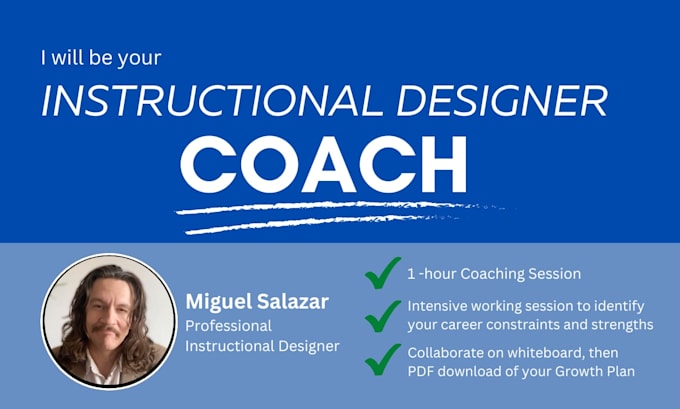 I will be your

INSTRUCTIONAL DESIGNER

COACH

Miguel Salazar
Professional
Instructional Designer

1 -hour Coaching Session

Intensive working session to identify your career constraints and strengths

Collaborate on whiteboard, then PDF download of your Growth Plan